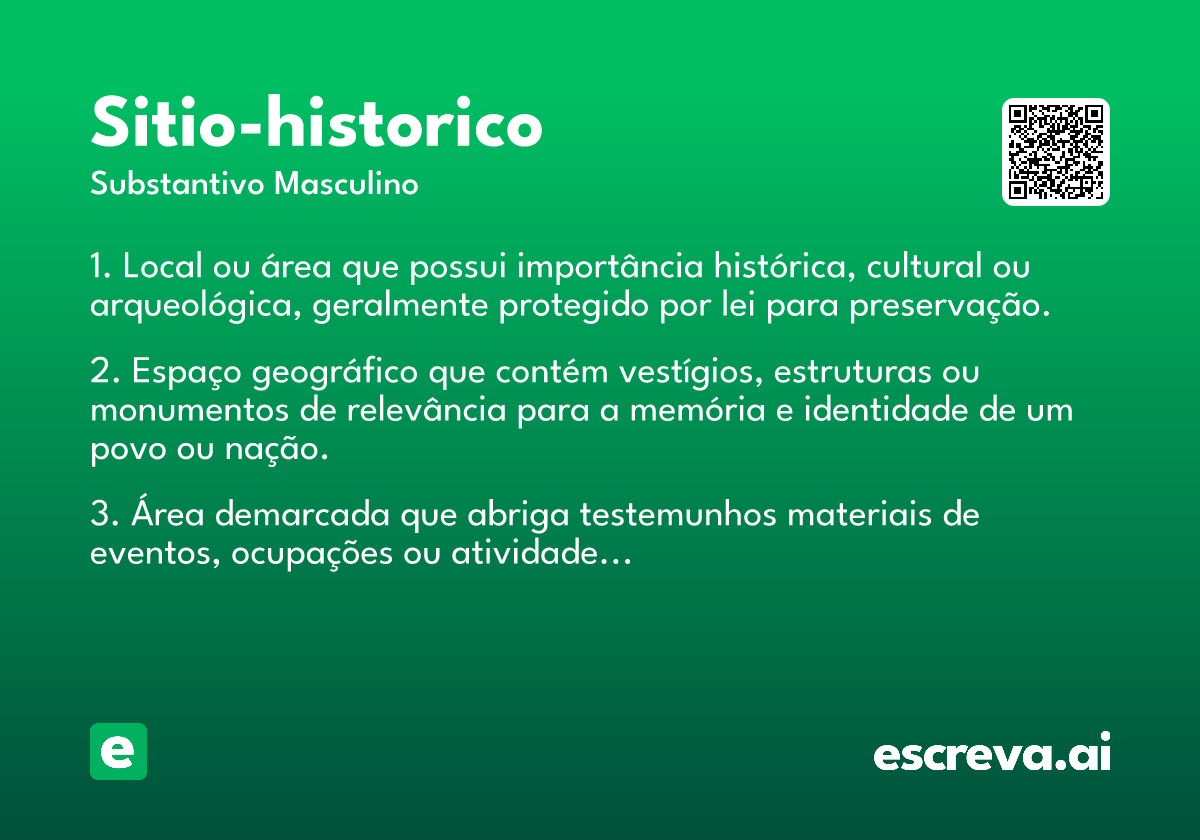 Sitio-historico

Substantivo Masculino

1. Local ou área que possui importância histórica, cultural ou arqueológica, geralmente protegido por lei para preservação.

2. Espaço geográfico que contém vestígios, estruturas ou monumentos de relevância para a memória e identidade de um povo ou nação.

3. Área demarcada que abriga testemunhos materiais de eventos, ocupações ou atividade...

e

escreva.ai